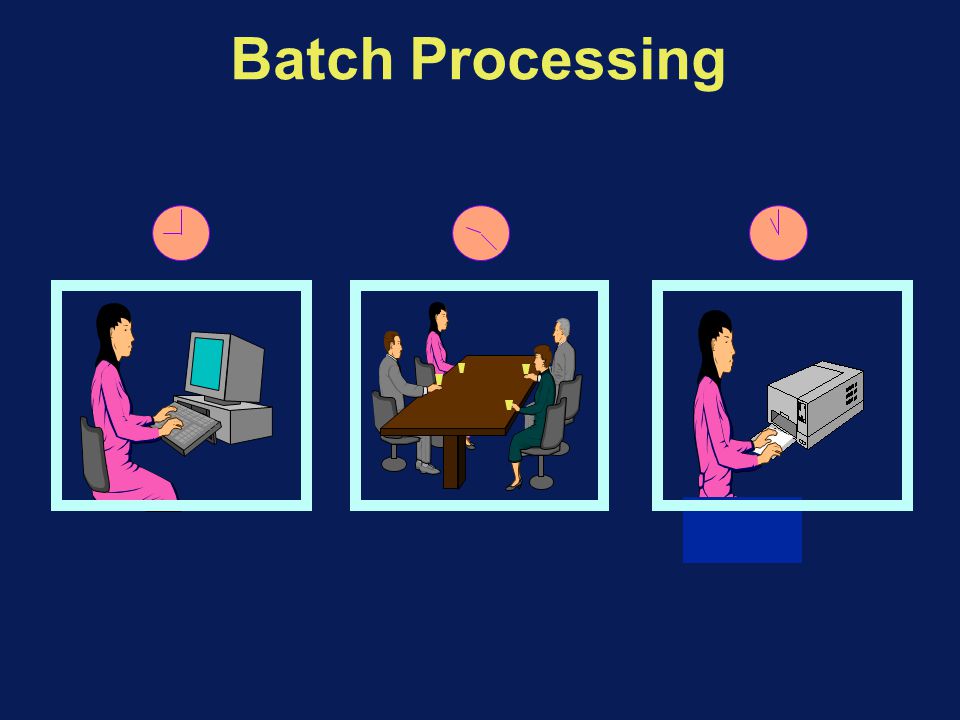 Batch Processing